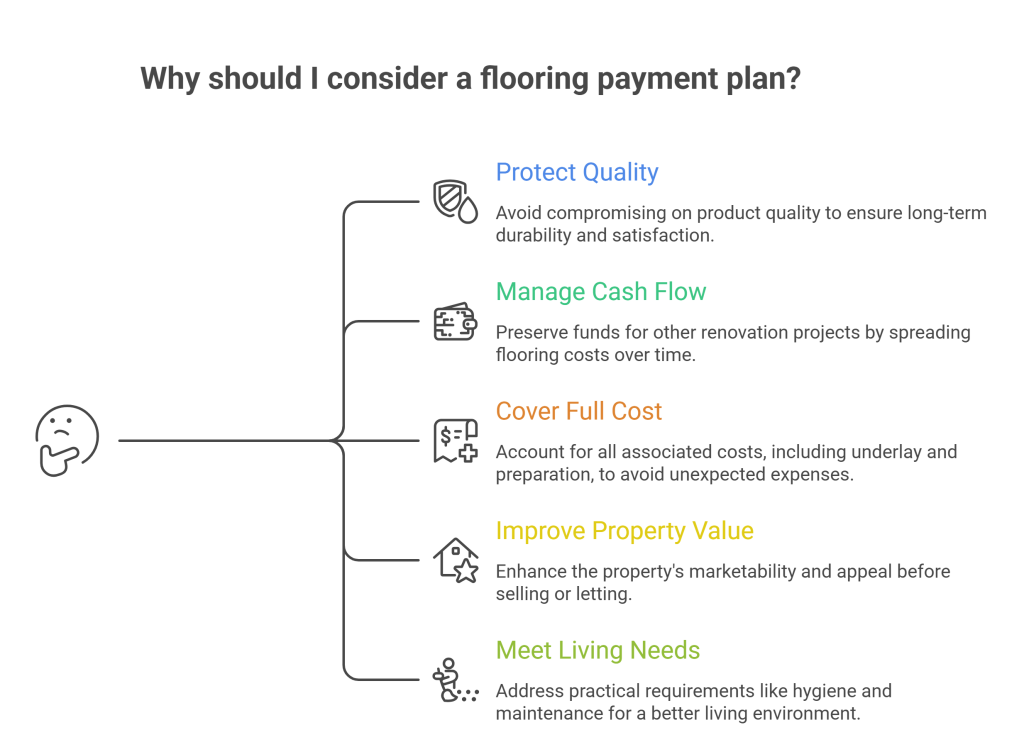 Why should I consider a flooring payment plan?

Protect Quality
Avoid compromising on product quality to ensure long-term durability and satisfaction.

Manage Cash Flow
Preserve funds for other renovation projects by spreading flooring costs over time.

Cover Full Cost
Account for all associated costs, including underlay and preparation, to avoid unexpected expenses.

Improve Property Value
Enhance the property's marketability and appeal before selling or letting.

Meet Living Needs
Address practical requirements like hygiene and maintenance for a better living environment.